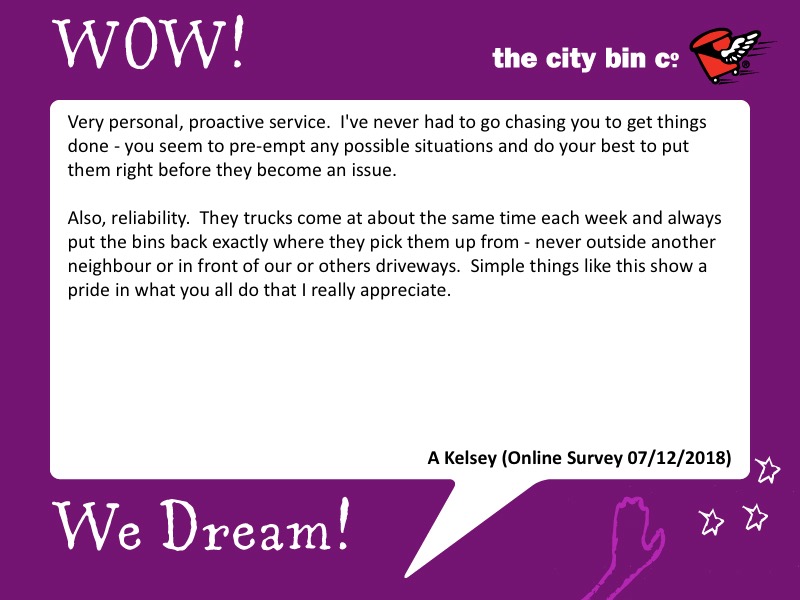 WOW!

the city bin co

Very personal, proactive service. I've never had to go chasing you to get things done - you seem to pre-empt any possible situations and do your best to put them right before they become an issue.

Also, reliability. They trucks come at about the same time each week and always put the bins back exactly where they pick them up from - never outside another neighbour or in front of our or others driveways. Simple things like this show a pride in what you all do that I really appreciate.

A Kelsey (Online Survey 07/12/2018)

We Dream!